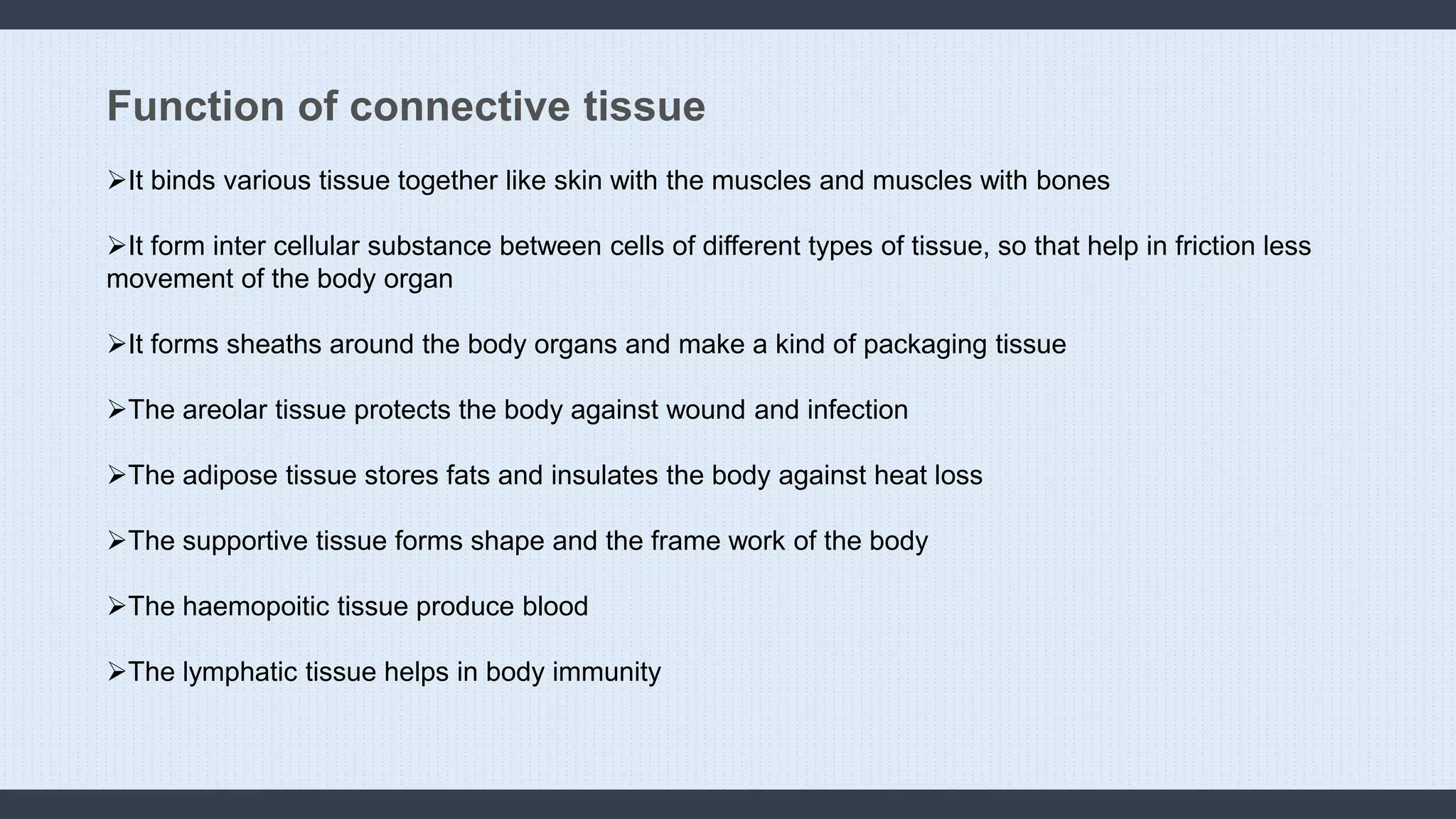 Function of connective tissue

➢It binds various tissue together like skin with the muscles and muscles with bones

➢It form inter cellular substance between cells of different types of tissue, so that help in friction less movement of the body organ

➢It forms sheaths around the body organs and make a kind of packaging tissue

➢The areolar tissue protects the body against wound and infection

➢The adipose tissue stores fats and insulates the body against heat loss

➢The supportive tissue forms shape and the frame work of the body

➢The haemopoitic tissue produce blood

➢The lymphatic tissue helps in body immunity